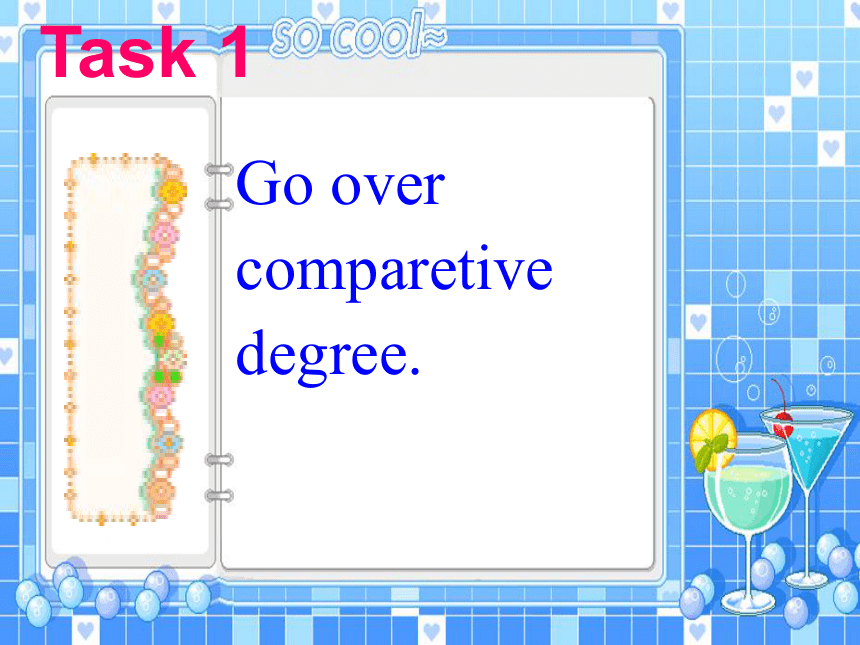 Task 1

so cool~

Go over comparetive degree.